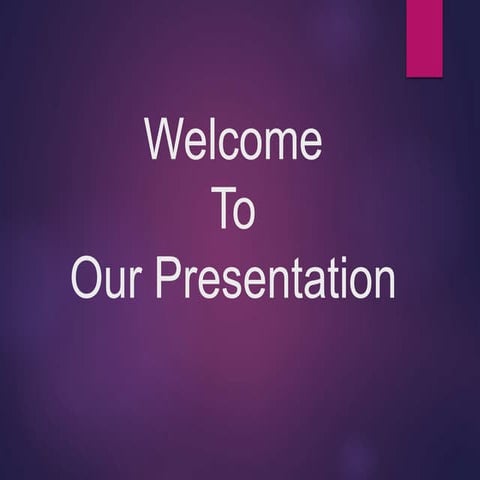 Welcome
To
Our Presentation